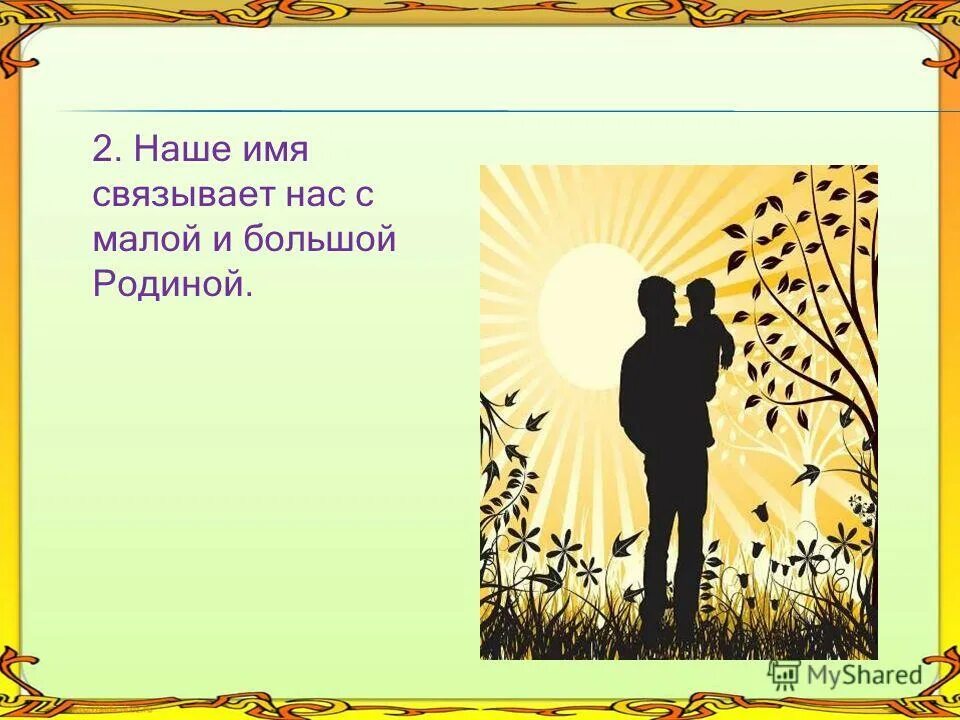 2. Наше имя связывает нас с малой и большой Родиной.

MyShared